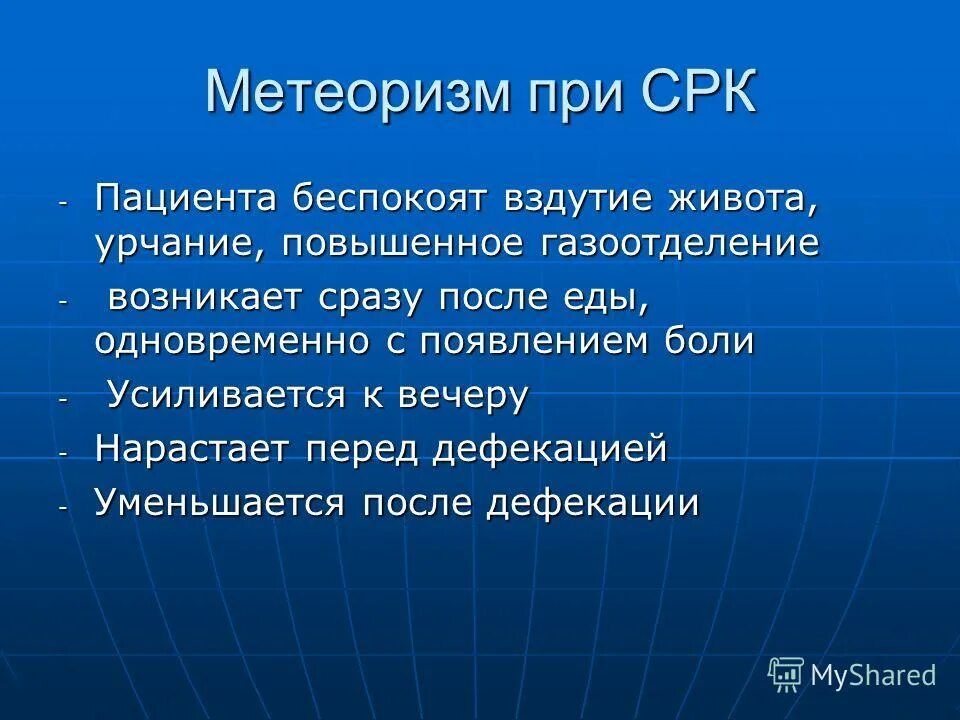 Метеоризм при СРК

- Пациента беспокоят вздутие живота, урчание, повышенное газоотделение
- возникает сразу после еды, одновременно с появлением боли
- Усиливается к вечеру
- Нарастает перед дефекацией
- Уменьшается после дефекации

MyShared